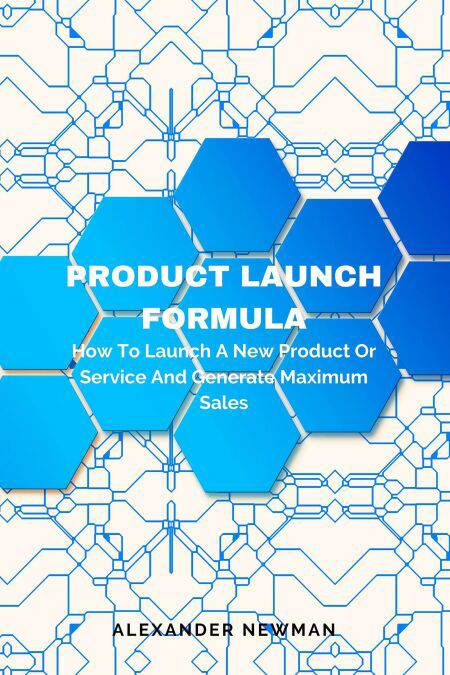 PRODUCT LAUNCH FORMULA

How To Launch A New Product Or Service And Generate Maximum Sales

ALEXANDER NEWMAN